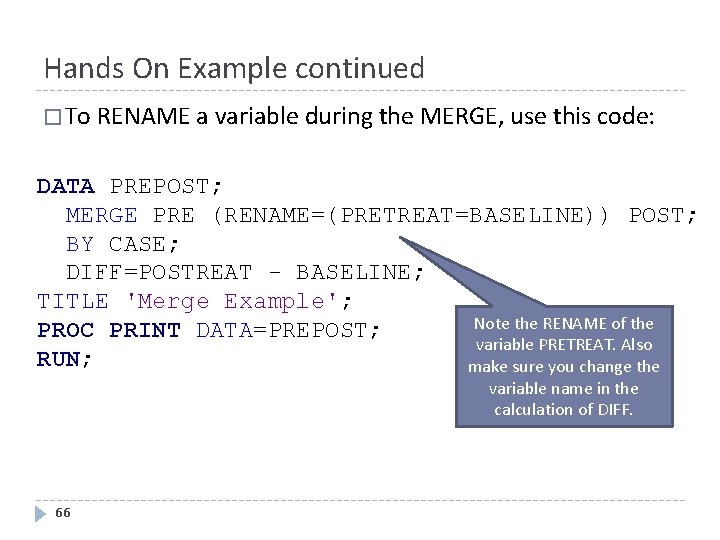 Hands On Example continued

□ To RENAME a variable during the MERGE, use this code:

DATA PREPOST;
  MERGE PRE (RENAME=(PRETREAT=BASELINE)) POST;
  BY CASE;
  DIFF=POSTREAT - BASELINE;
TITLE 'Merge Example';
PROC PRINT DATA=PREPOST;
RUN;

Note the RENAME of the variable PRETREAT. Also make sure you change the variable name in the calculation of DIFF.

66